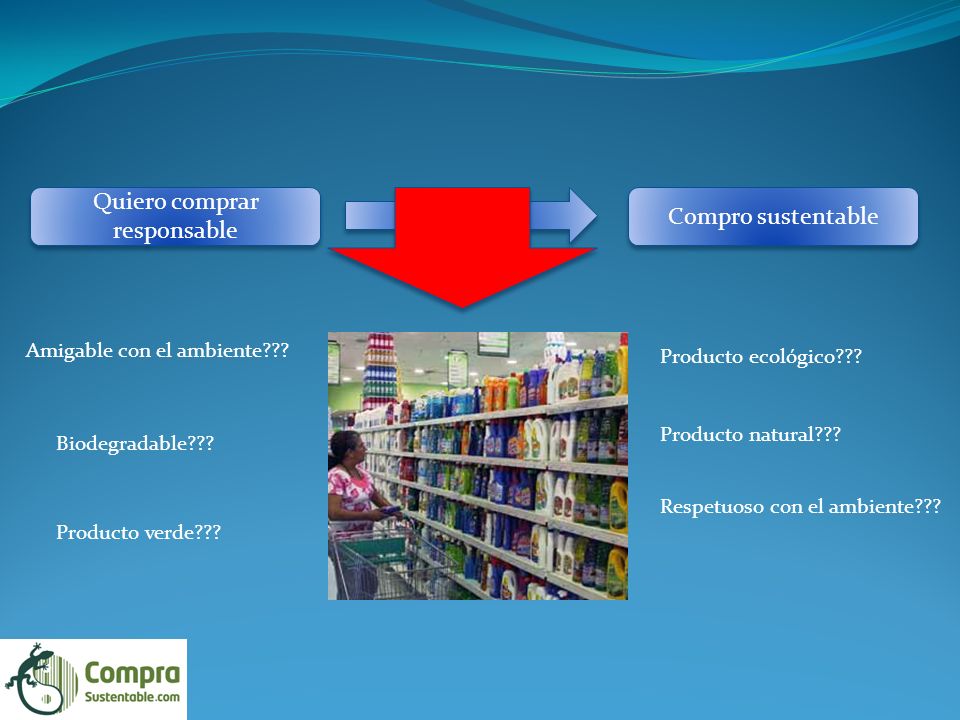 Quiero comprar responsable

Compro sustentable

Amigable con el ambiente???

Biodegradable???

Producto verde???

Producto ecológico???

Producto natural???

Respetuoso con el ambiente???

Compra Sustentable.com